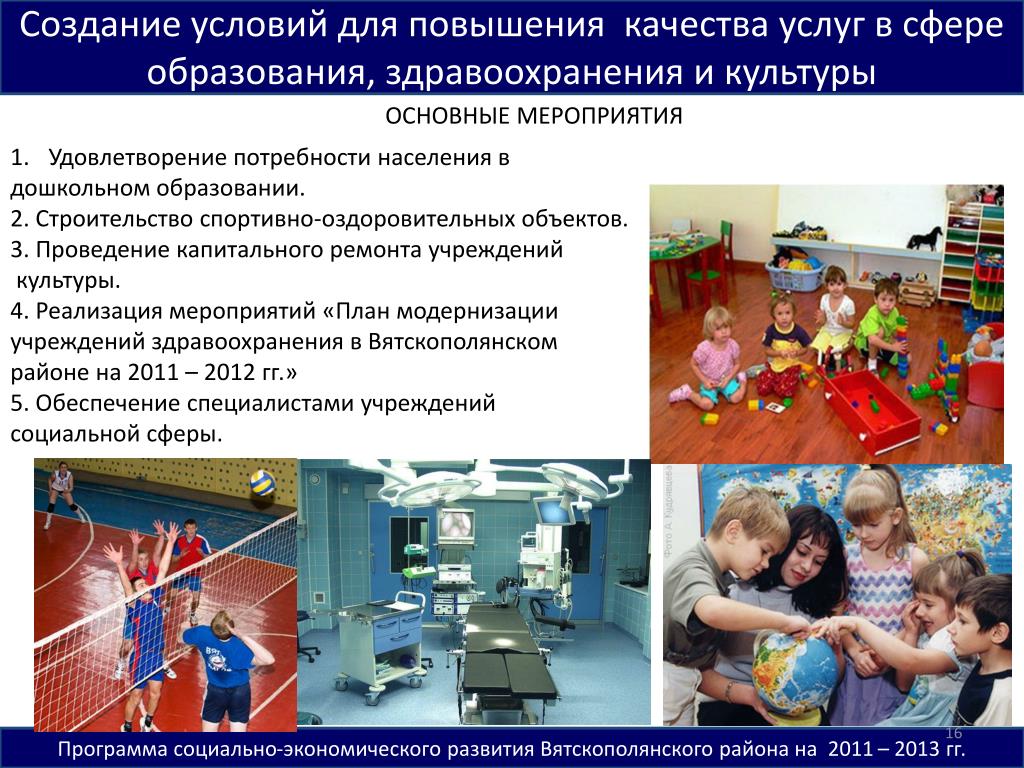 Создание условий для повышения качества услуг в сфере образования, здравоохранения и культуры

ОСНОВНЫЕ МЕРОПРИЯТИЯ

1. Удовлетворение потребности населения в дошкольном образовании.
2. Строительство спортивно-оздоровительных объектов.
3. Проведение капитального ремонта учреждений культуры.
4. Реализация мероприятий «План модернизации учреждений здравоохранения в Вятскополянском районе на 2011 – 2012 гг.»
5. Обеспечение специалистами учреждений социальной сферы.

Фото А. Кудрявцева

16

Программа социально-экономического развития Вятскополянского района на 2011 – 2013 гг.